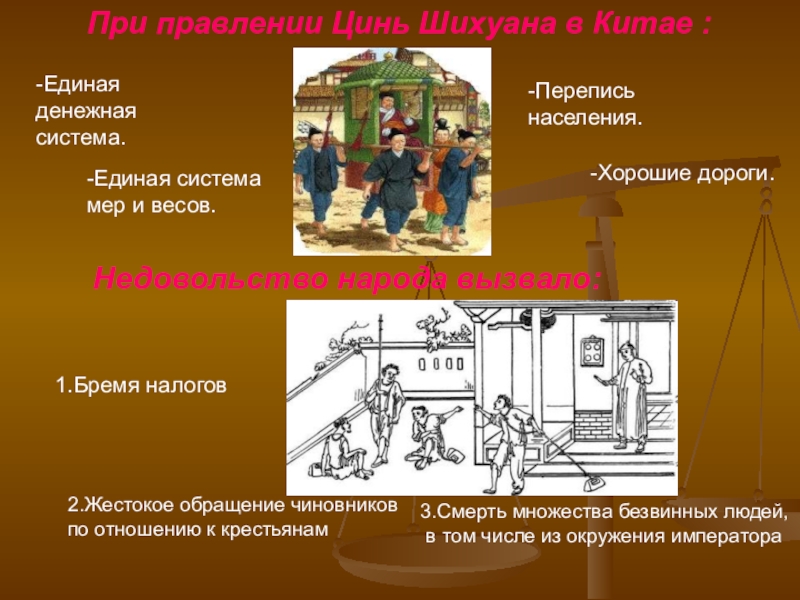 При правлении Цинь Шихуана в Китае :

-Единая денежная система.

-Единая система мер и весов.

-Перепись населения.

-Хорошие дороги.

Недовольство народа вызвало:

1.Бремя налогов

2.Жестокое обращение чиновников по отношению к крестьянам

3.Смерть множества безвинных людей, в том числе из окружения императора